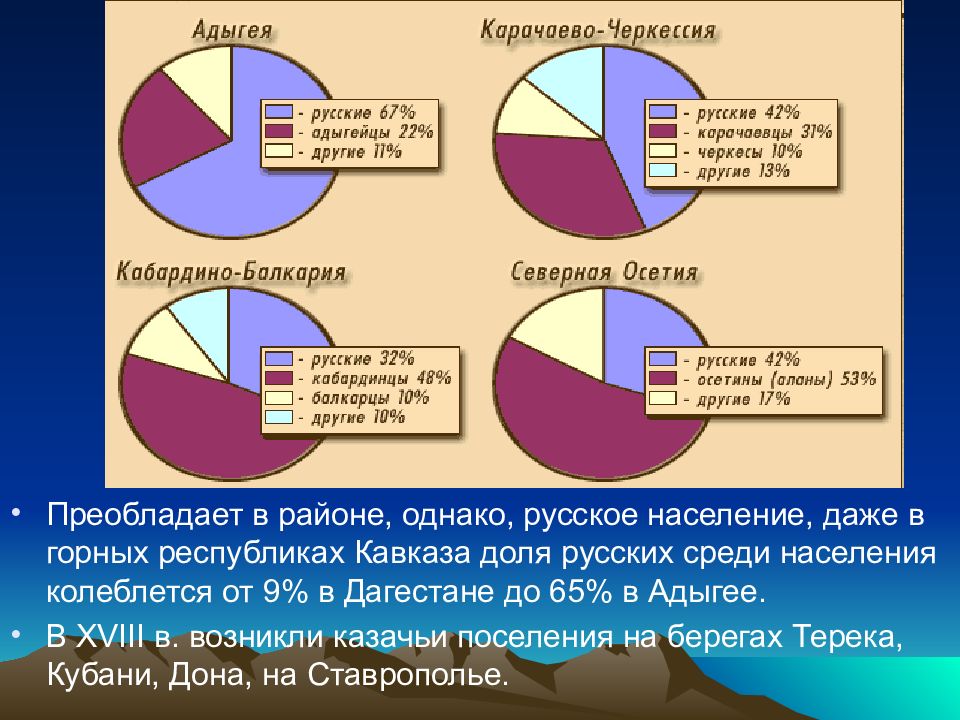 Адыгея

- русские 67%
- адыгейцы 22%
- другие 11%

Карачаево-Черкессия

- русские 42%
- карачаевцы 31%
- черкесы 10%
- другие 13%

Кабардино-Балкария

- русские 32%
- кабардинцы 48%
- балкарцы 10%
- другие 10%

Северная Осетия

- русские 42%
- осетины (аланы) 53%
- другие 17%

• Преобладает в районе, однако, русское население, даже в горных республиках Кавказа доля русских среди населения колеблется от 9% в Дагестане до 65% в Адыгее.

• В XVIII в. возникли казачьи поселения на берегах Терека, Кубани, Дона, на Ставрополье.